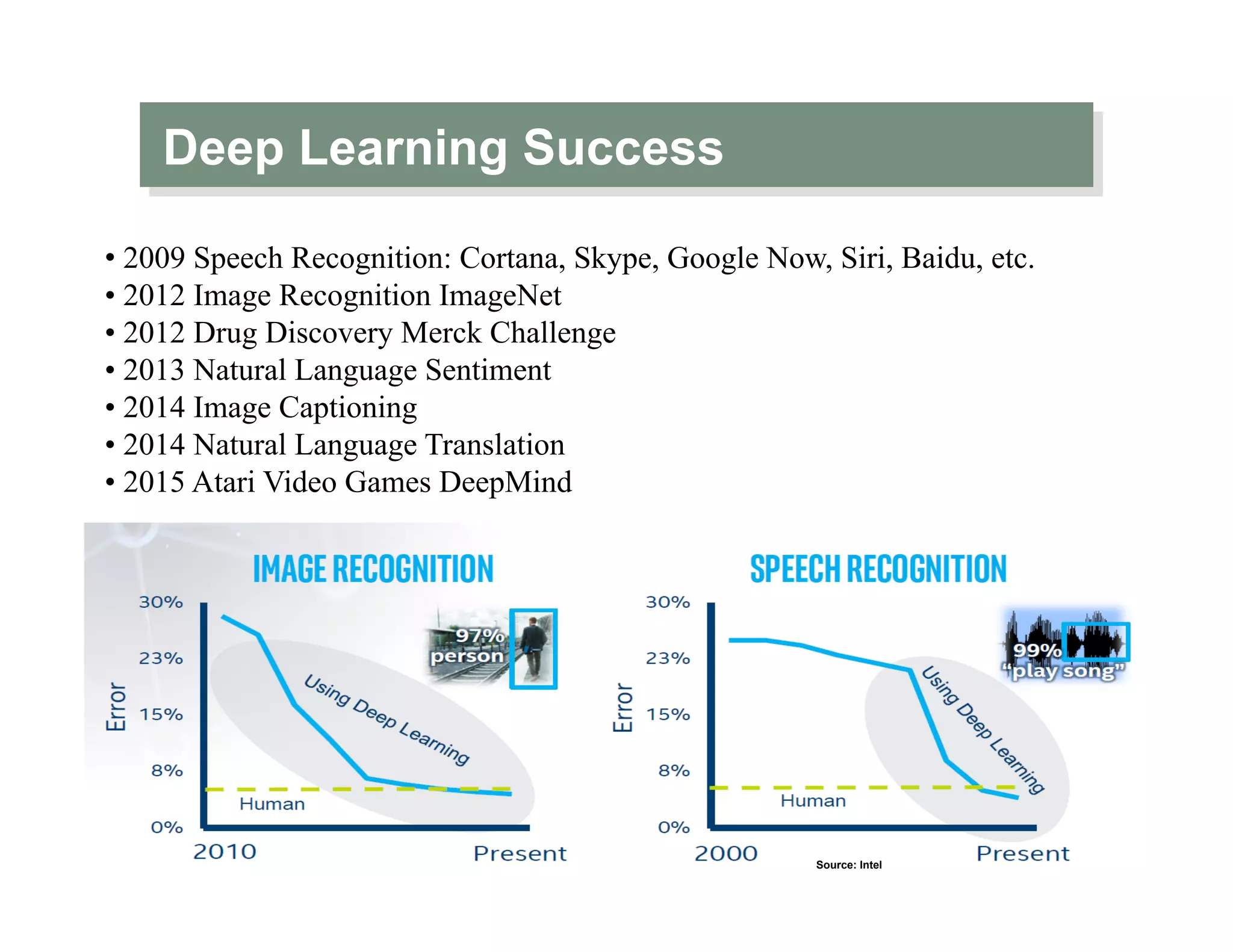 Deep Learning Success

• 2009 Speech Recognition: Cortana, Skype, Google Now, Siri, Baidu, etc.
• 2012 Image Recognition ImageNet
• 2012 Drug Discovery Merck Challenge
• 2013 Natural Language Sentiment
• 2014 Image Captioning
• 2014 Natural Language Translation
• 2015 Atari Video Games DeepMind

IMAGE RECOGNITION

30%
23%
15%
8%
0%
Error
97% person
Using Deep Learning
Human
2010
Present

SPEECH RECOGNITION

30%
23%
15%
8%
0%
Error
99% "play song"
Using Deep Learning
Human
2000
Present

Source: Intel